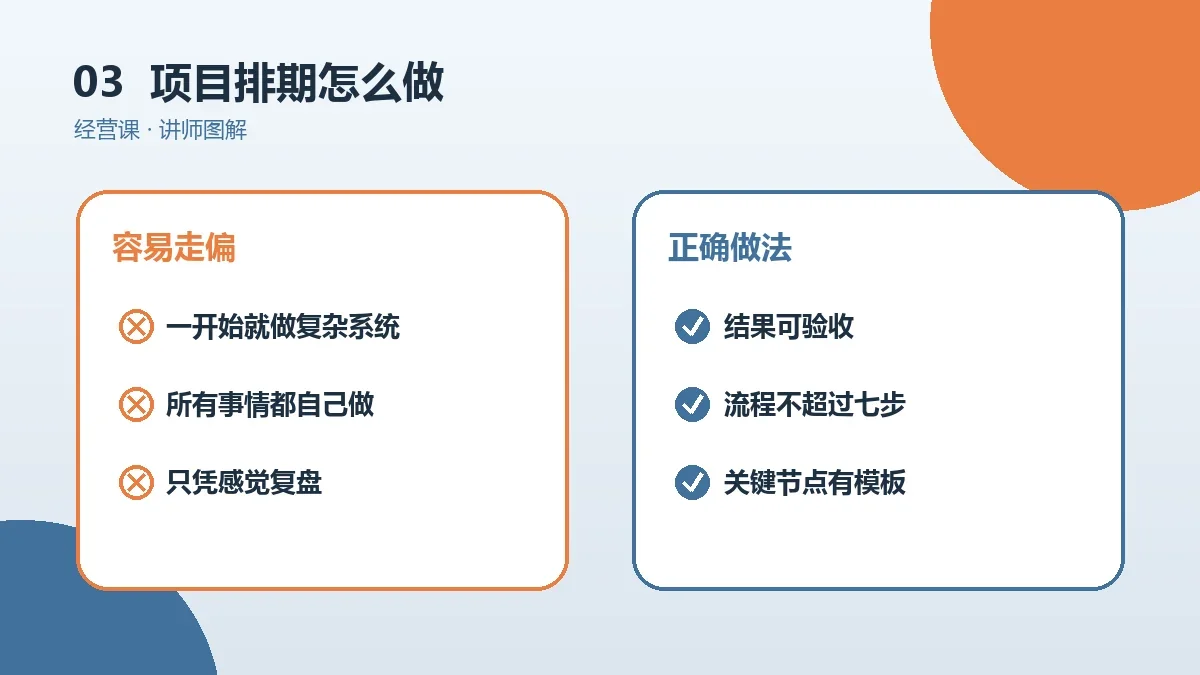 03 项目排期怎么做

经营课 · 讲师图解

容易走偏

一开始就做复杂系统

所有事情都自己做

只凭感觉复盘

正确做法

结果可验收

流程不超过七步

关键节点有模板